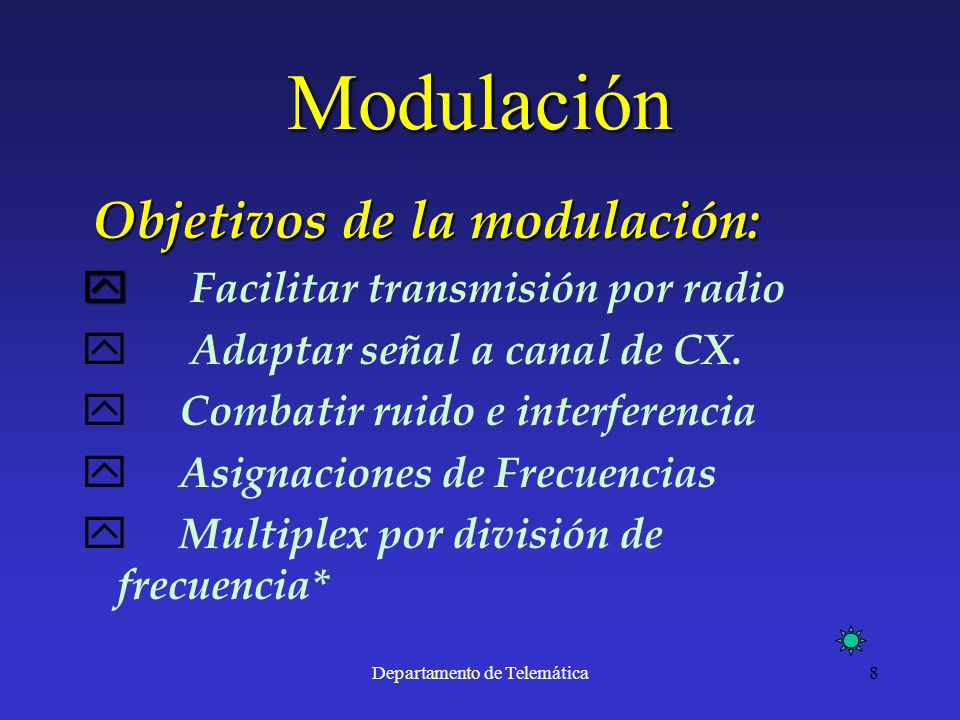 Modulación

Objetivos de la modulación:

Facilitar transmisión por radio

Adaptar señal a canal de CX.

Combatir ruido e interferencia

Asignaciones de Frecuencias

Multiplex por división de frecuencia*

Departamento de Telemática

8